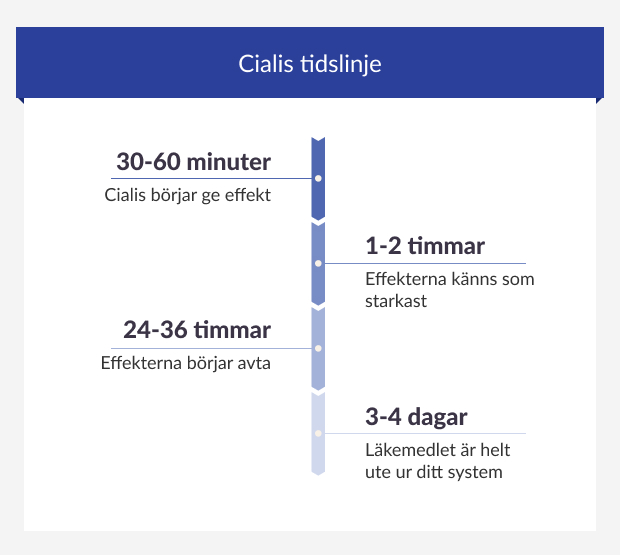 Cialis tidslinje

30-60 minuter
Cialis börjar ge effekt

1-2 timmar
Effekterna känns som starkast

24-36 timmar
Effekterna börjar avta

3-4 dagar
Läkemedlet är helt ute ur ditt system